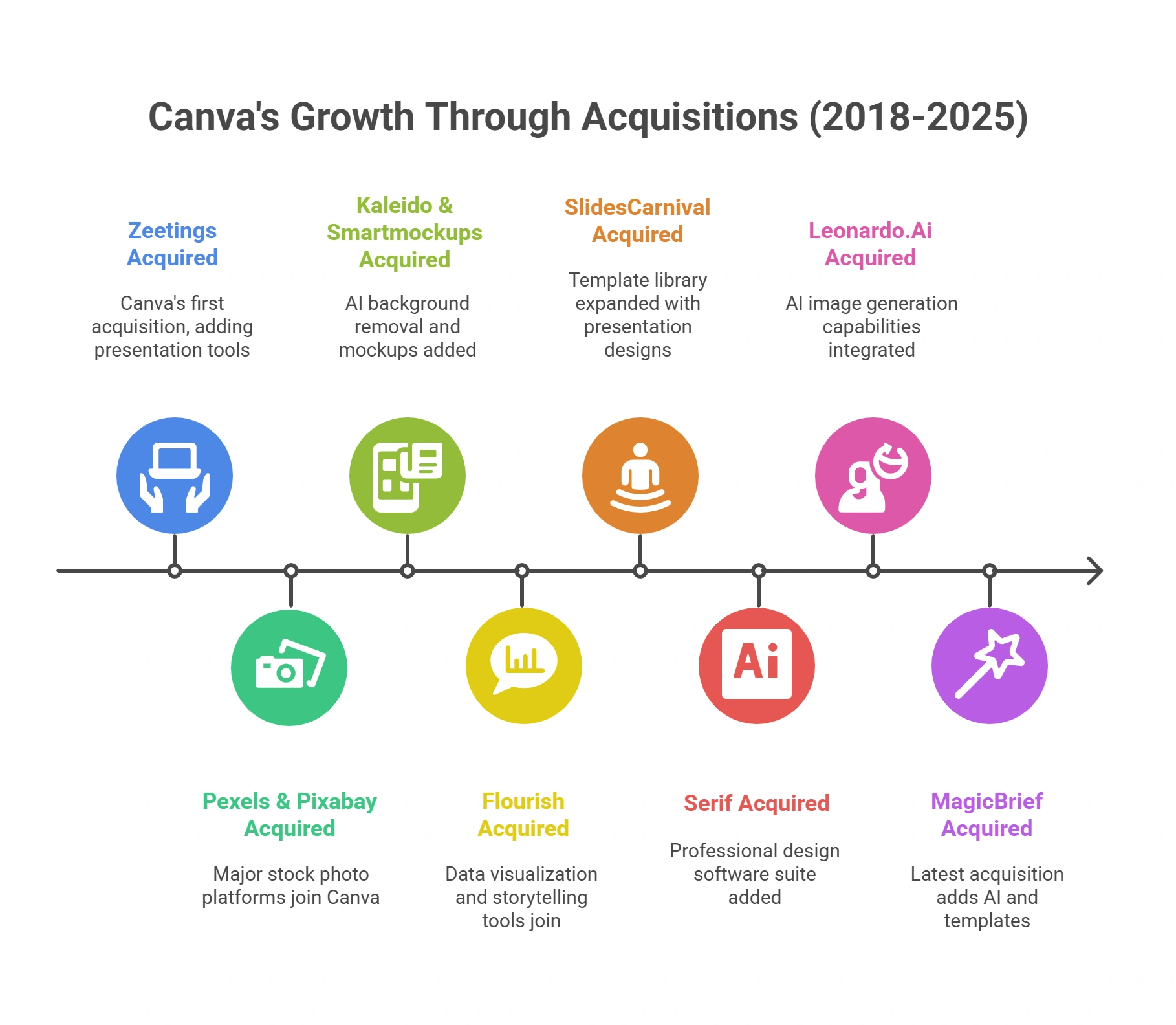 Canva's Growth Through Acquisitions (2018-2025)

Zeetings Acquired

Canva's first acquisition, adding presentation tools

Kaleido & Smartmockups Acquired

AI background removal and mockups added

SlidesCarnival Acquired

Template library expanded with presentation designs

Leonardo.Ai Acquired

AI image generation capabilities integrated

Ai

Pexels & Pixabay Acquired

Major stock photo platforms join Canva

Flourish Acquired

Data visualization and storytelling tools join

Serif Acquired

Professional design software suite added

MagicBrief Acquired

Latest acquisition adds AI and templates